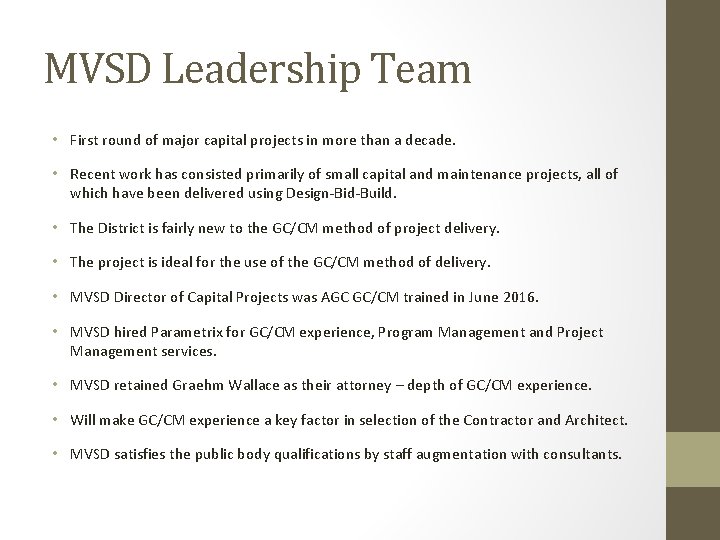 MVSD Leadership Team

• First round of major capital projects in more than a decade.

• Recent work has consisted primarily of small capital and maintenance projects, all of which have been delivered using Design-Bid-Build.

• The District is fairly new to the GC/CM method of project delivery.

• The project is ideal for the use of the GC/CM method of delivery.

• MVSD Director of Capital Projects was AGC GC/CM trained in June 2016.

• MVSD hired Parametrix for GC/CM experience, Program Management and Project Management services.

• MVSD retained Graehm Wallace as their attorney – depth of GC/CM experience.

• Will make GC/CM experience a key factor in selection of the Contractor and Architect.

• MVSD satisfies the public body qualifications by staff augmentation with consultants.